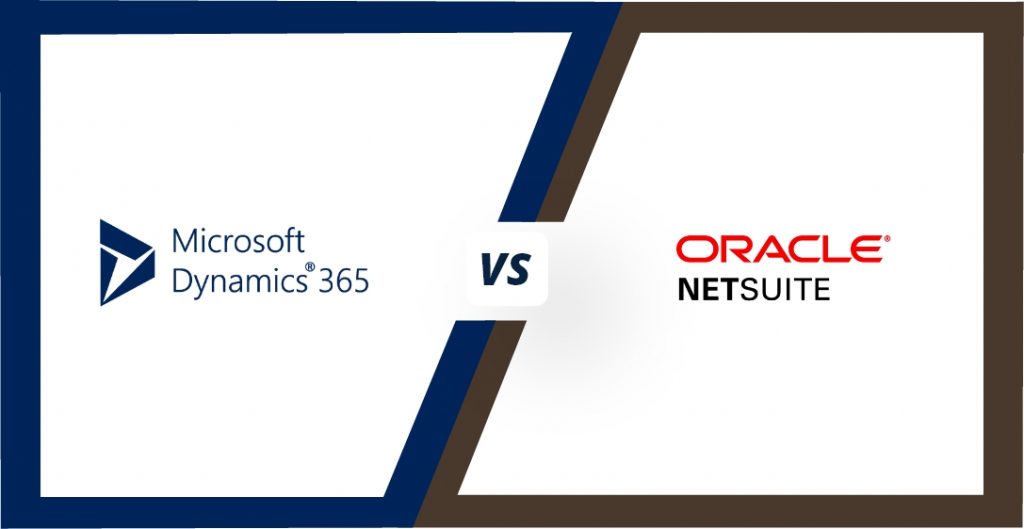 Microsoft Dynamics® 365

VS

ORACLE®
NETSUITE